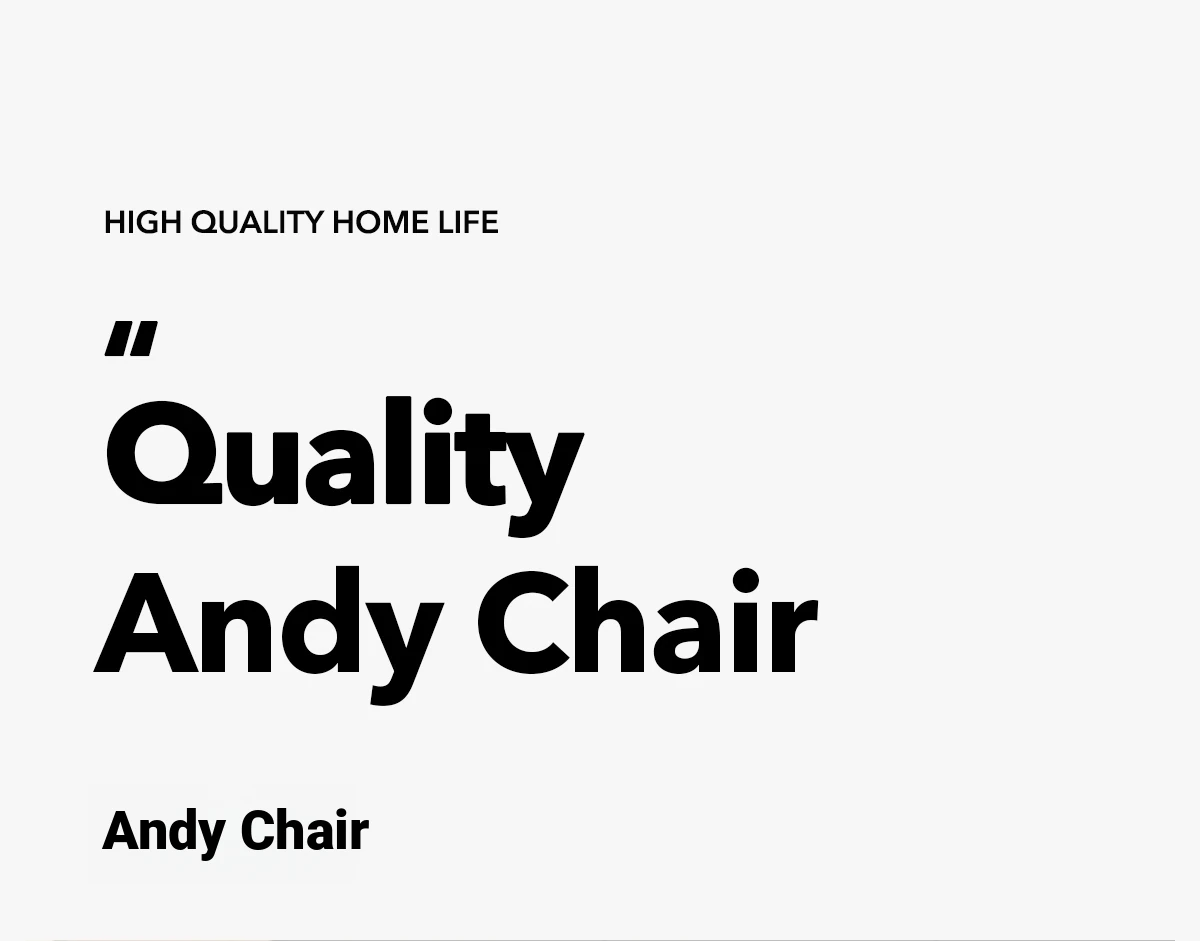 HIGH QUALITY HOME LIFE

"
Quality
Andy Chair

Andy Chair